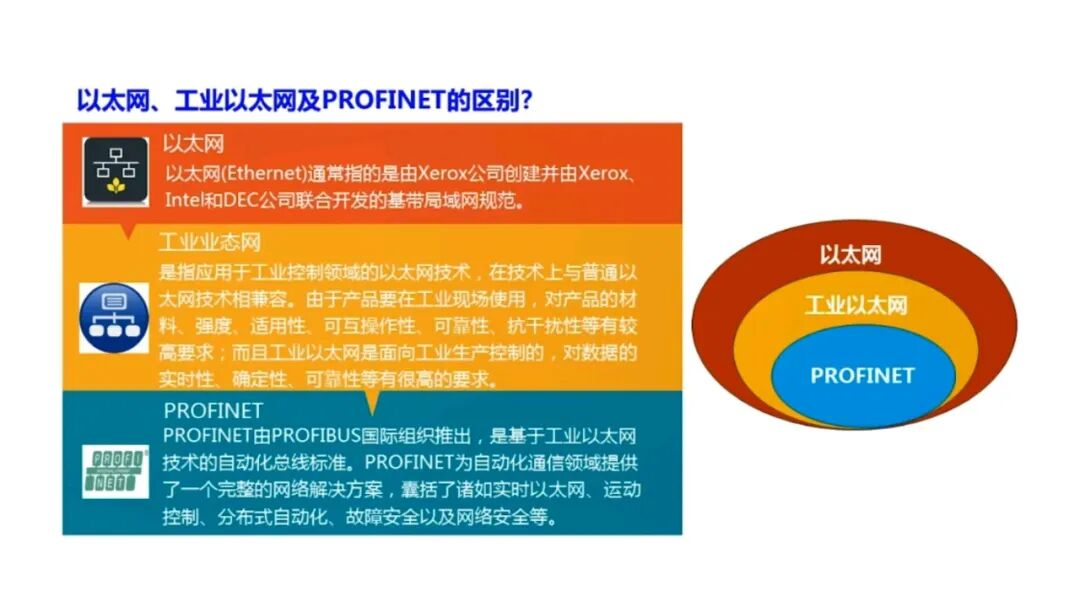 以太网、工业以太网及PROFINET的区别？

以太网

以太网(Ethernet)通常指的是由Xerox公司创建并由Xerox、Intel和DEC公司联合开发的基带局域网规范。

工业业态网

是指应用于工业控制领域的以太网技术，在技术上与普通以太网技术相兼容。由于产品要在工业现场使用，对产品的材料、强度、适用性、可互操作性、可靠性、抗干扰性等有较高要求；而且工业以太网是面向工业生产控制的，对数据的实时性、确定性、可靠性等有很高的要求。

PROFINET

PROFINET由PROFIBUS国际组织推出，是基于工业以太网技术的自动化总线标准。PROFINET为自动化通信领域提供了一个完整的网络解决方案，囊括了诸如实时以太网、运动控制、分布式自动化、故障安全以及网络安全等。

PROFI NET

以太网

工业以太网

PROFINET